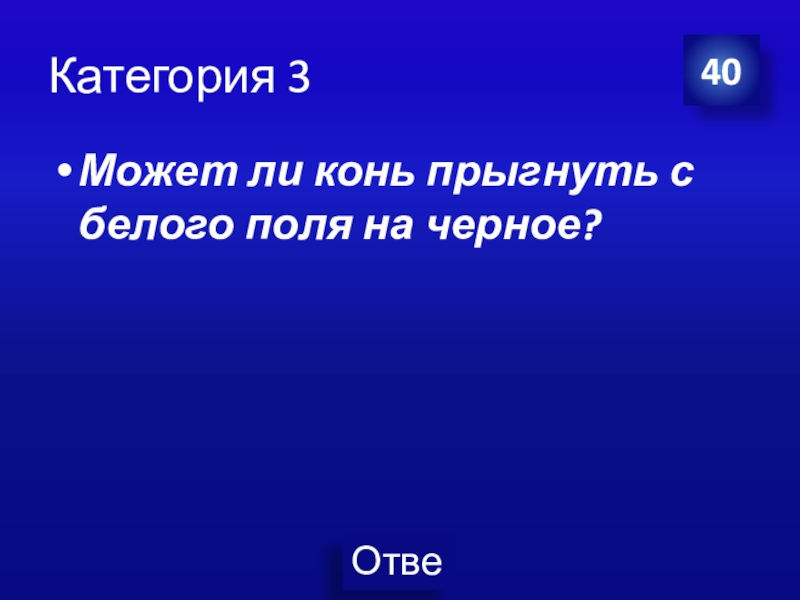 Категория 3

40

• Может ли конь прыгнуть с белого поля на черное?

Отве